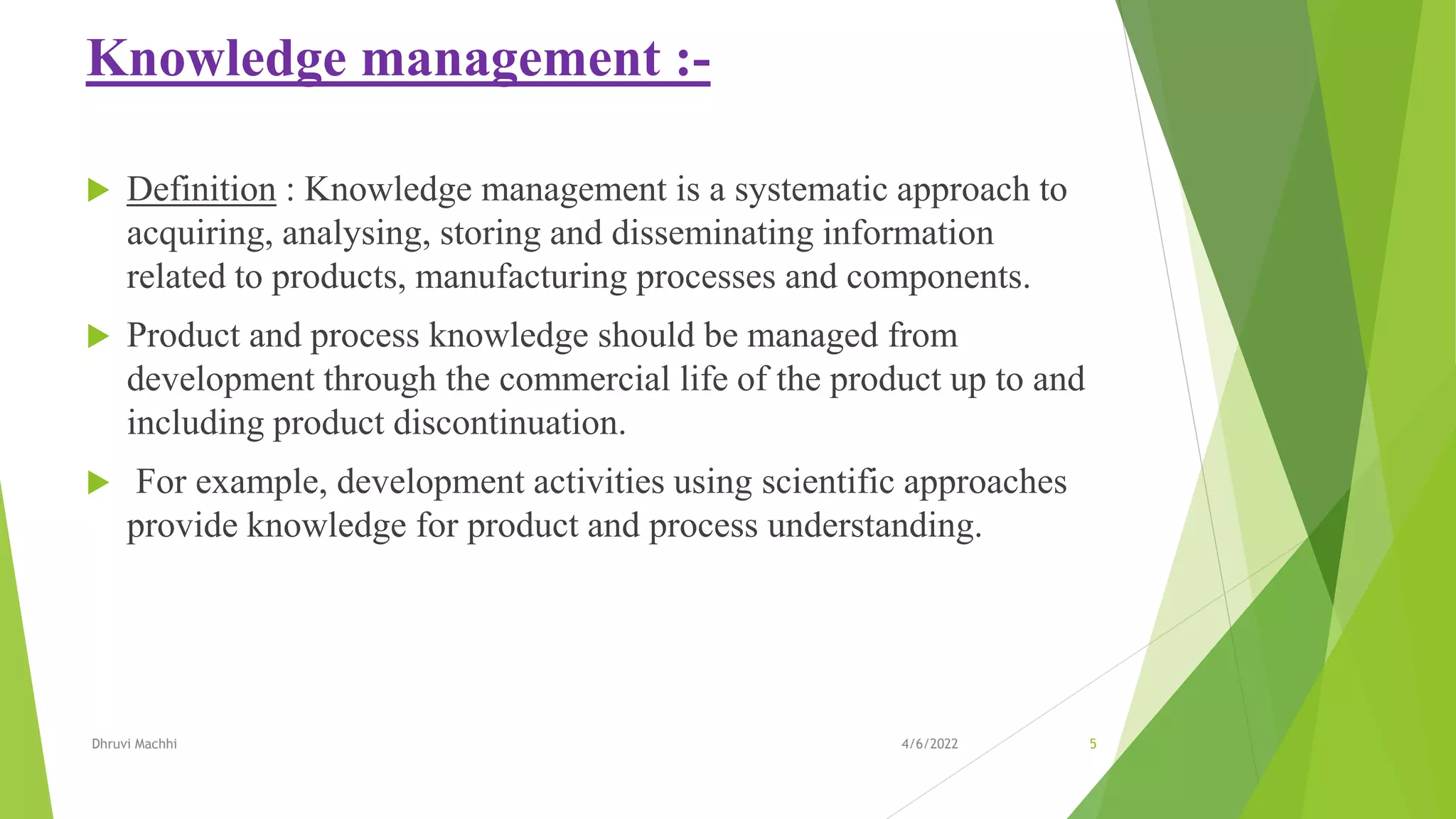 Knowledge management :-

Definition : Knowledge management is a systematic approach to acquiring, analysing, storing and disseminating information related to products, manufacturing processes and components.

Product and process knowledge should be managed from development through the commercial life of the product up to and including product discontinuation.

For example, development activities using scientific approaches provide knowledge for product and process understanding.

Dhruvi Machhi

4/6/2022

5